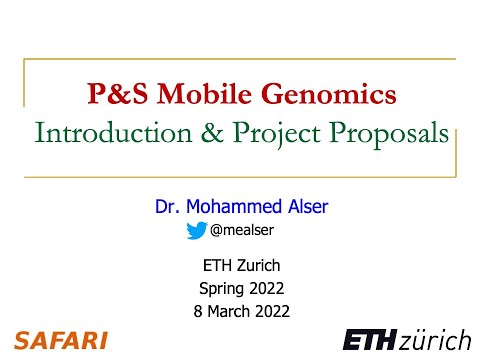 P&S Mobile Genomics
Introduction & Project Proposals

Dr. Mohammed Alser
@mealser

ETH Zurich
Spring 2022
8 March 2022

SAFARI

ETH zürich